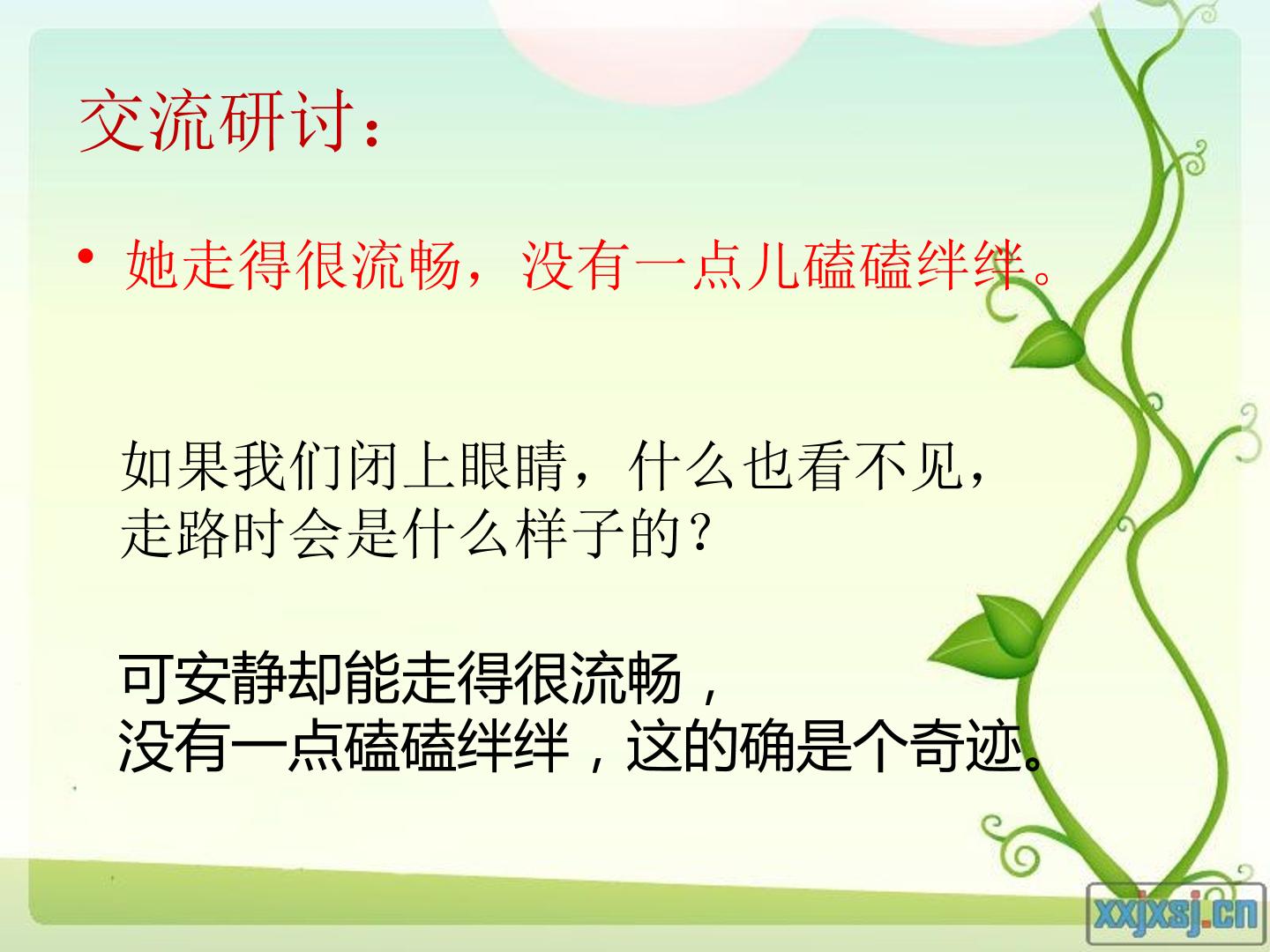 交流研讨：

• 她走得很流畅，没有一点儿磕磕绊绊。

如果我们闭上眼睛，什么也看不见，
走路时会是什么样子的？

可安静却能走得很流畅，
没有一点磕磕绊绊，这的确是个奇迹。

xxjxsj.cn